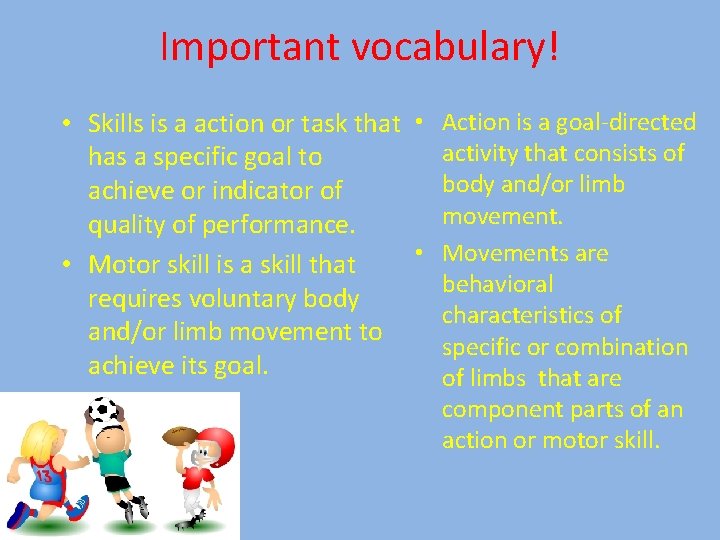 Important vocabulary!

• Skills is a action or task that has a specific goal to achieve or indicator of quality of performance.
• Motor skill is a skill that requires voluntary body and/or limb movement to achieve its goal.

• Action is a goal-directed activity that consists of body and/or limb movement.
• Movements are behavioral characteristics of specific or combination of limbs that are component parts of an action or motor skill.

13